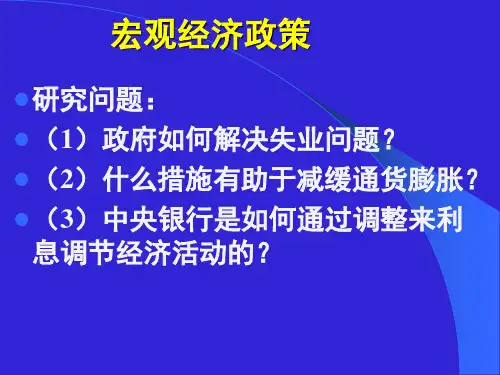 宏观经济政策

研究问题：

（1）政府如何解决失业问题？

（2）什么措施有助于减缓通货膨胀？

（3）中央银行是如何通过调整来利息调节经济活动的？